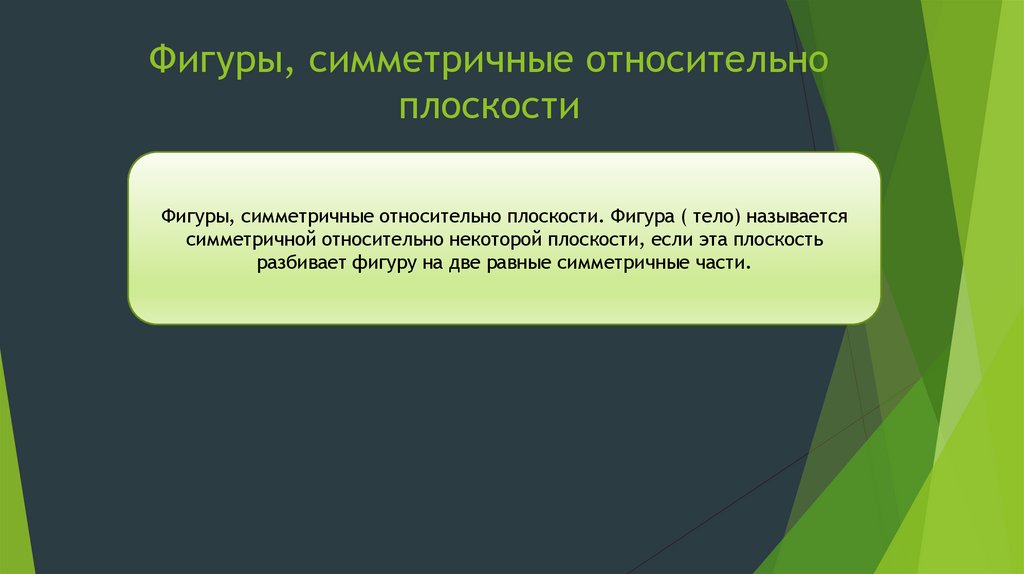 Фигуры, симметричные относительно плоскости

Фигуры, симметричные относительно плоскости. Фигура ( тело) называется симметричной относительно некоторой плоскости, если эта плоскость разбивает фигуру на две равные симметричные части.